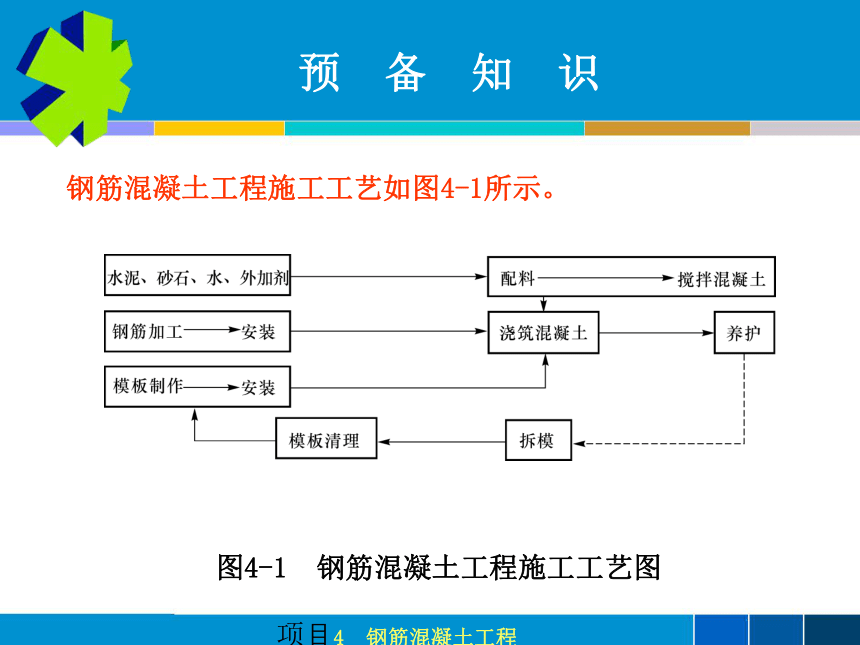 预 备 知 识

钢筋混凝土工程施工工艺如图4-1所示。

水泥、砂石、水、外加剂

配料 搅拌混凝土

钢筋加工 安装

浇筑混凝土

养护

模板制作 安装

模板清理

拆模

图4-1 钢筋混凝土工程施工工艺图

项目4 钢筋混凝土工程